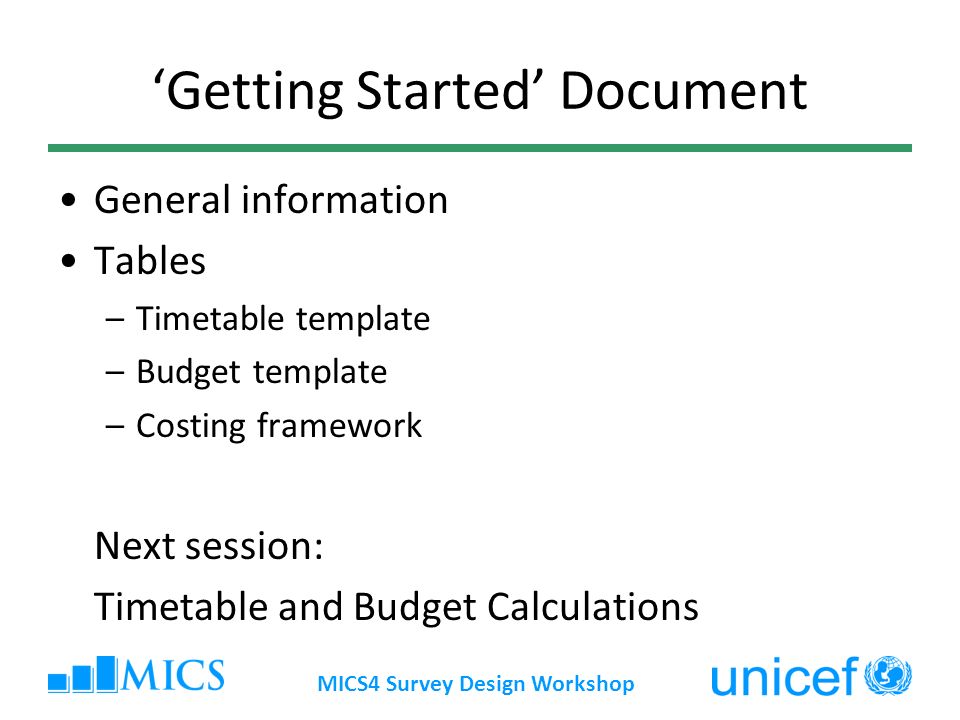 ‘Getting Started’ Document

• General information
• Tables
– Timetable template
– Budget template
– Costing framework

Next session:
Timetable and Budget Calculations

MICS

MICS4 Survey Design Workshop

unicef